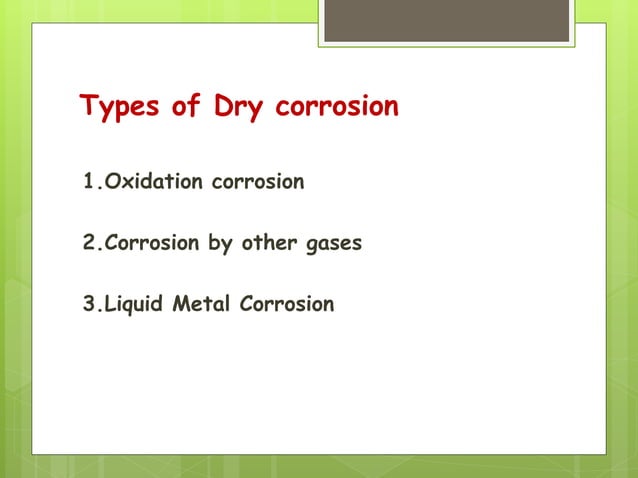 Types of Dry corrosion

1.Oxidation corrosion

2.Corrosion by other gases

3.Liquid Metal Corrosion